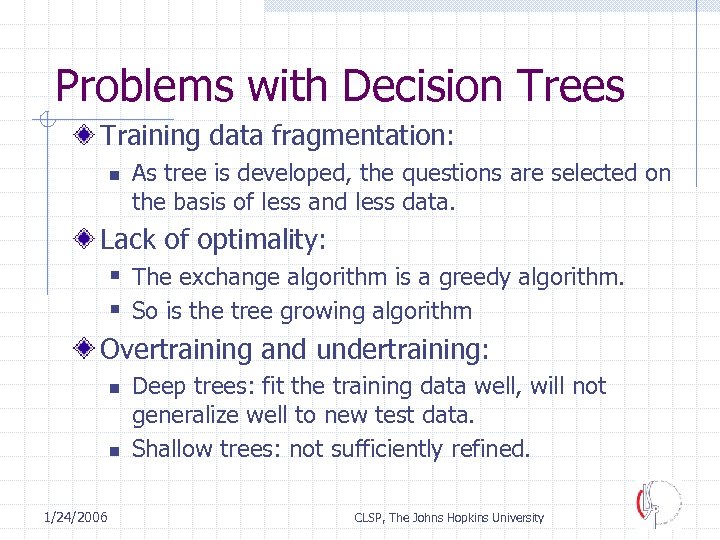 Problems with Decision Trees

Training data fragmentation:

As tree is developed, the questions are selected on the basis of less and less data.

Lack of optimality:

The exchange algorithm is a greedy algorithm.

So is the tree growing algorithm

Overtraining and undertraining:

Deep trees: fit the training data well, will not generalize well to new test data.

Shallow trees: not sufficiently refined.

1/24/2006

CLSP, The Johns Hopkins University